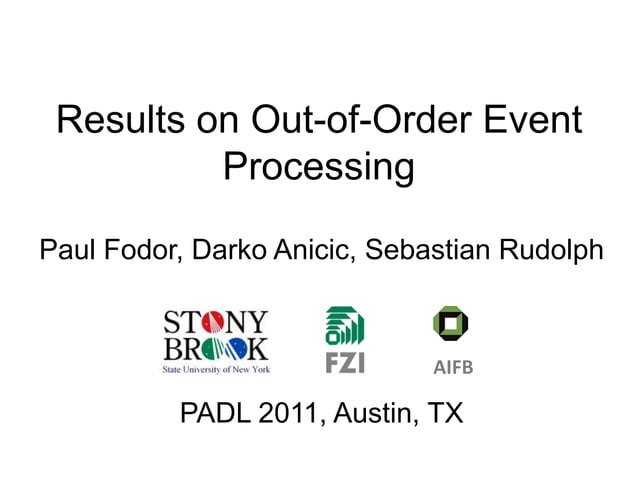 Results on Out-of-Order Event Processing

Paul Fodor, Darko Anicic, Sebastian Rudolph

STONY BROOK
State University of New York

FZI

AIFB

PADL 2011, Austin, TX